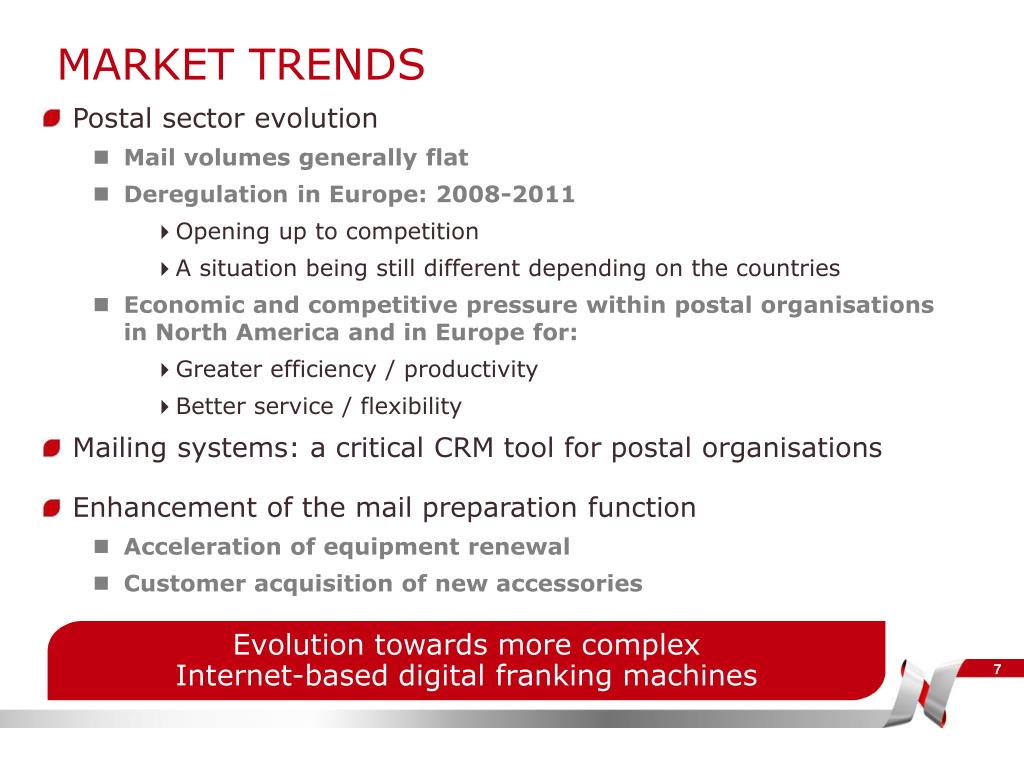 MARKET TRENDS

Postal sector evolution

Mail volumes generally flat

Deregulation in Europe: 2008-2011

Opening up to competition

A situation being still different depending on the countries

Economic and competitive pressure within postal organisations in North America and in Europe for:

Greater efficiency / productivity

Better service / flexibility

Mailing systems: a critical CRM tool for postal organisations

Enhancement of the mail preparation function

Acceleration of equipment renewal

Customer acquisition of new accessories

Evolution towards more complex
Internet-based digital franking machines

7